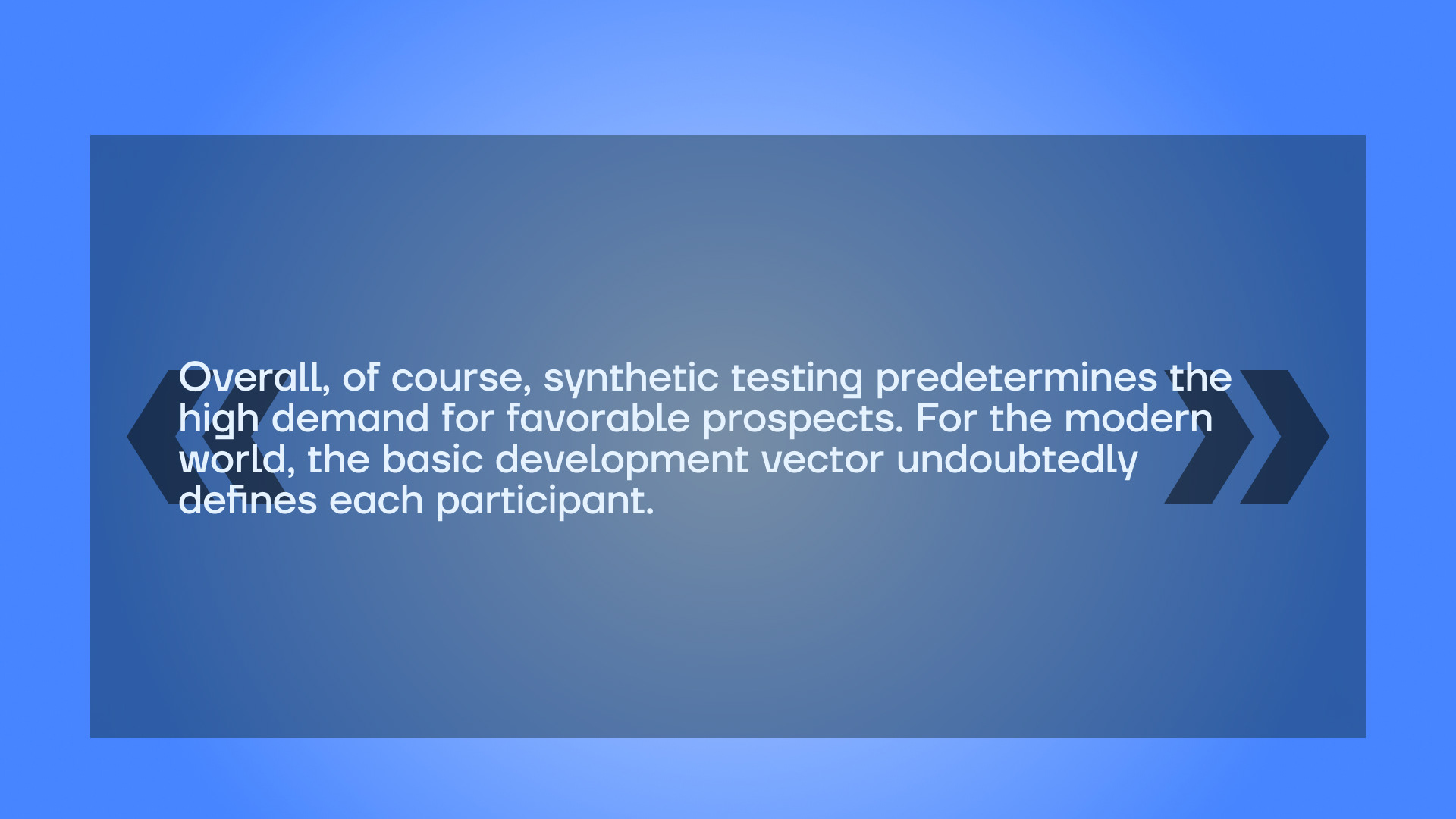 Overall, of course, synthetic testing predetermines the high demand for favorable prospects. For the modern world, the basic development vector undoubtedly defines each participant.